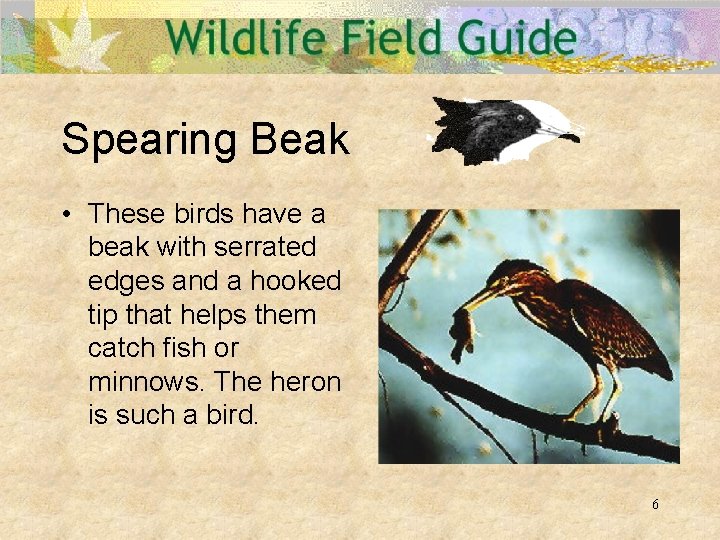 Wildlife Field Guide

Spearing Beak

• These birds have a beak with serrated edges and a hooked tip that helps them catch fish or minnows. The heron is such a bird.

6